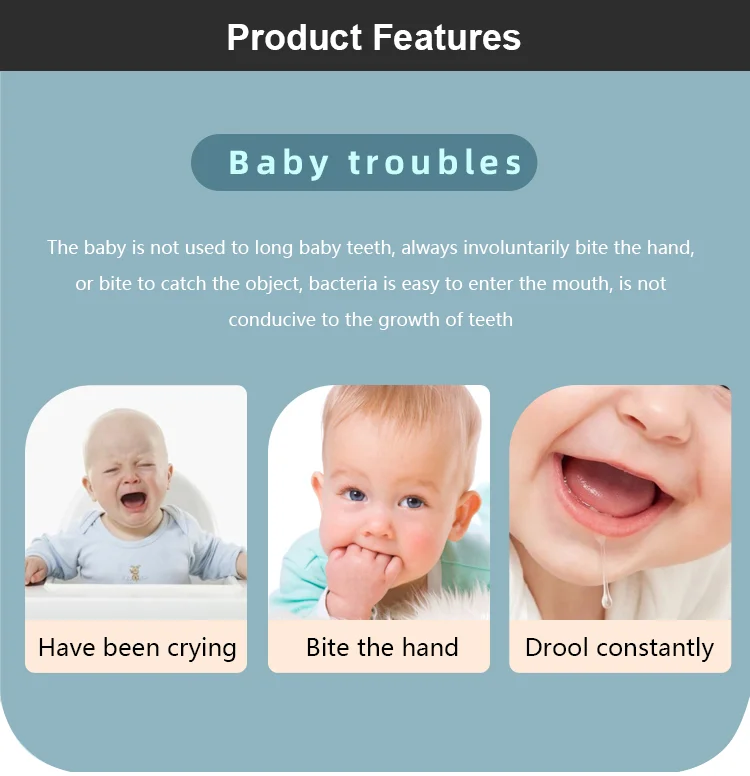 Product Features

Baby troubles

The baby is not used to long baby teeth, always involuntarily bite the hand, or bite to catch the object, bacteria is easy to enter the mouth, is not conducive to the growth of teeth

Have been crying

Bite the hand

Drool constantly